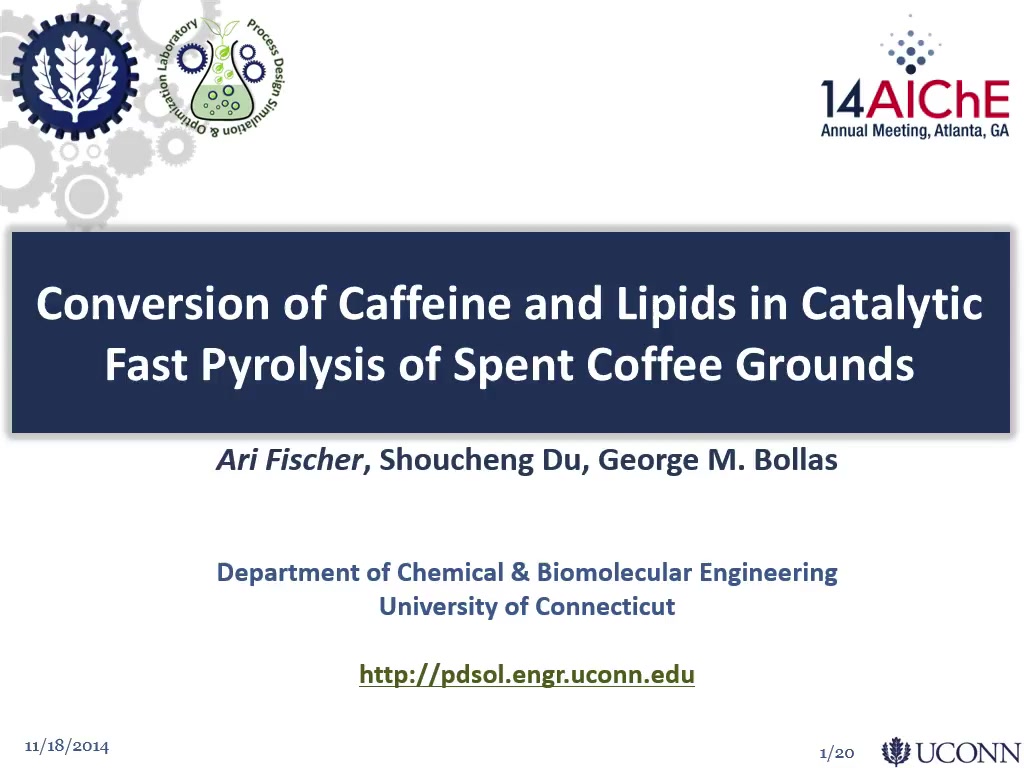 Process Design Simulation & Optimization Laboratory

14AIChE
Annual Meeting, Atlanta, GA

Conversion of Caffeine and Lipids in Catalytic Fast Pyrolysis of Spent Coffee Grounds

Ari Fischer, Shoucheng Du, George M. Bollas

Department of Chemical & Biomolecular Engineering
University of Connecticut

http://pdsol.engr.uconn.edu

11/18/2014

1/20

UCONN